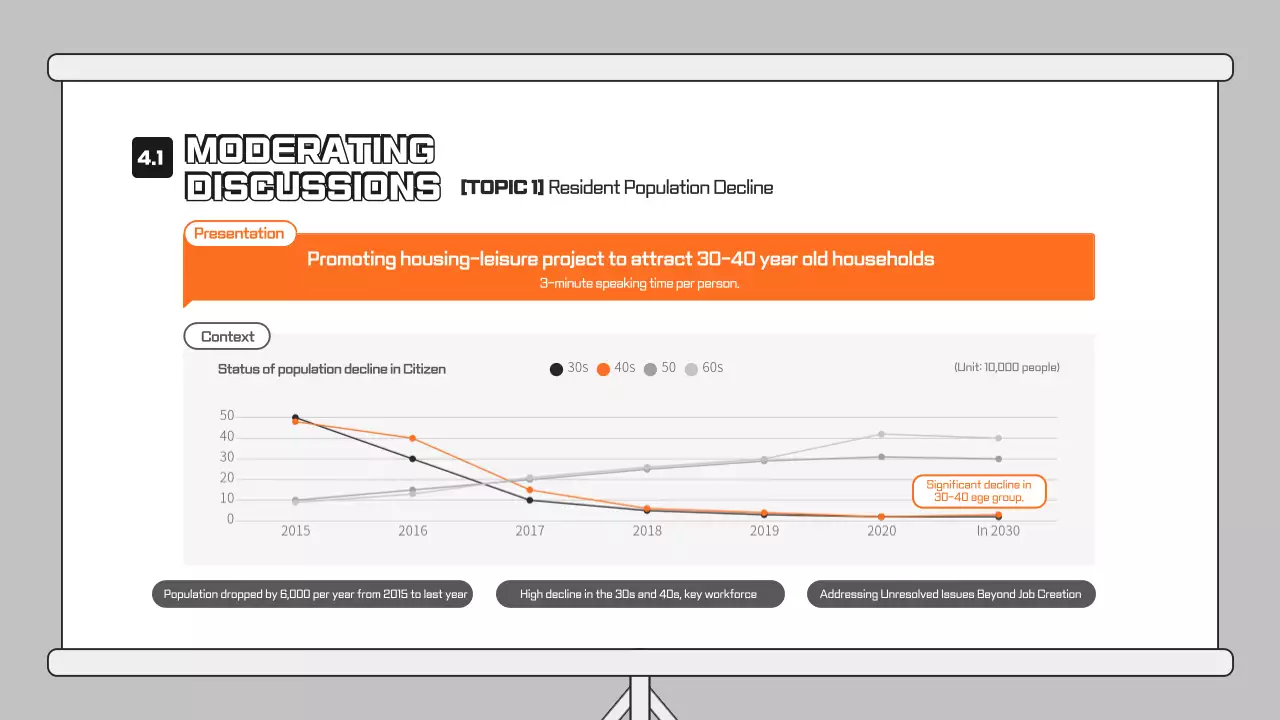 4.1 MODERATING DISCUSSIONS [TOPIC 1] Resident Population Decline

Presentation

Promoting housing-leisure project to attract 30-40 year old households
3-minute speaking time per person.

Context

Status of population decline in Citizen

30s 40s 50 60s

(Unit: 10,000 people)

50
40
30
20
10
0

2015 2016 2017 2018 2019 2020 In 2030

Significant decline in 30-40 age group.

Population dropped by 6,000 per year from 2015 to last year

High decline in the 30s and 40s, key workforce

Addressing Unresolved Issues Beyond Job Creation